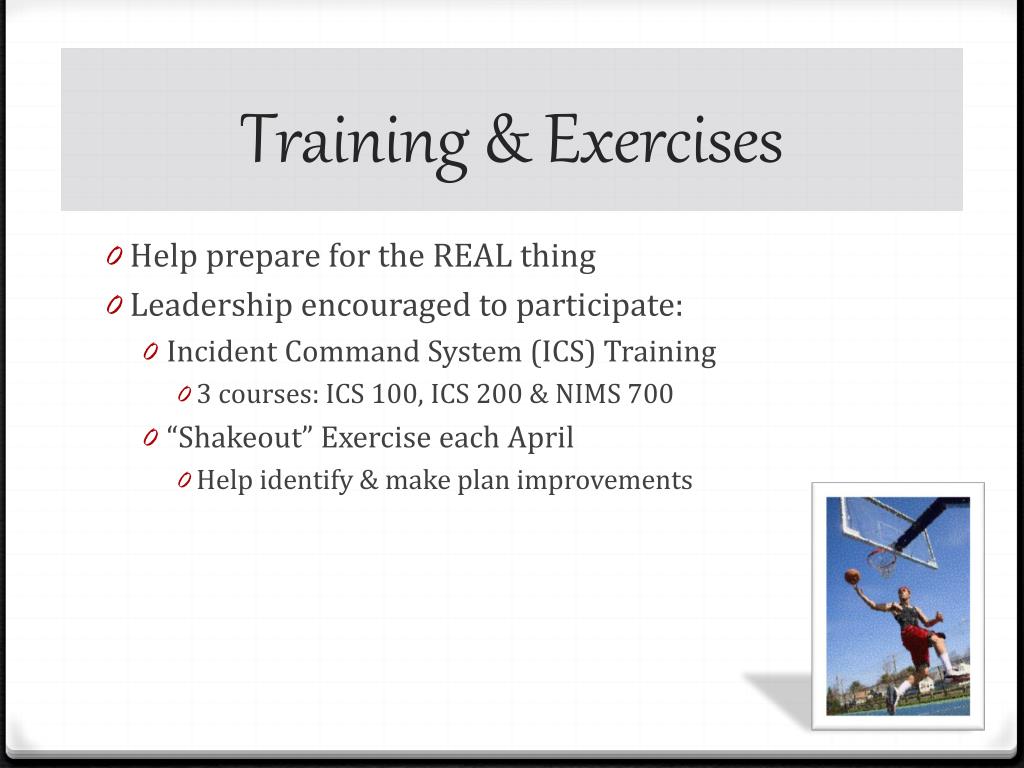 Training & Exercises

0 Help prepare for the REAL thing
0 Leadership encouraged to participate:
0 Incident Command System (ICS) Training
0 3 courses: ICS 100, ICS 200 & NIMS 700
0 “Shakeout” Exercise each April
0 Help identify & make plan improvements